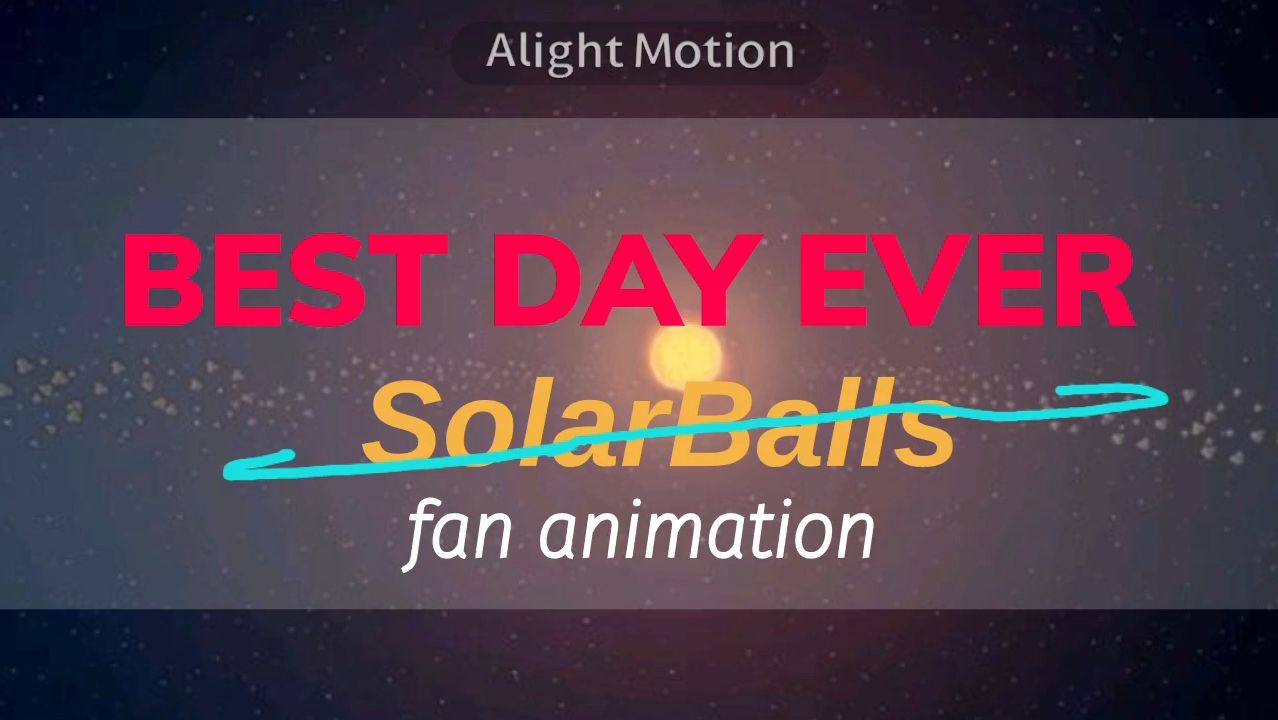 Alight Motion

BEST DAY EVER

SolarBalls

fan animation